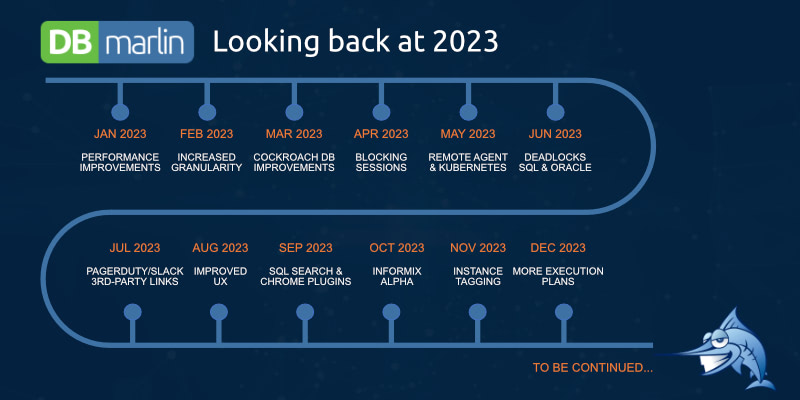 DB marlin Looking back at 2023

JAN 2023
PERFORMANCE IMPROVEMENTS

FEB 2023
INCREASED GRANULARITY

MAR 2023
COCKROACH DB IMPROVEMENTS

APR 2023
BLOCKING SESSIONS

MAY 2023
REMOTE AGENT & KUBERNETES

JUN 2023
DEADLOCKS SQL & ORACLE

JUL 2023
PAGERDUTY/SLACK 3RD-PARTY LINKS

AUG 2023
IMPROVED UX

SEP 2023
SQL SEARCH & CHROME PLUGINS

OCT 2023
INFORMIX ALPHA

NOV 2023
INSTANCE TAGGING

DEC 2023
MORE EXECUTION PLANS

TO BE CONTINUED...